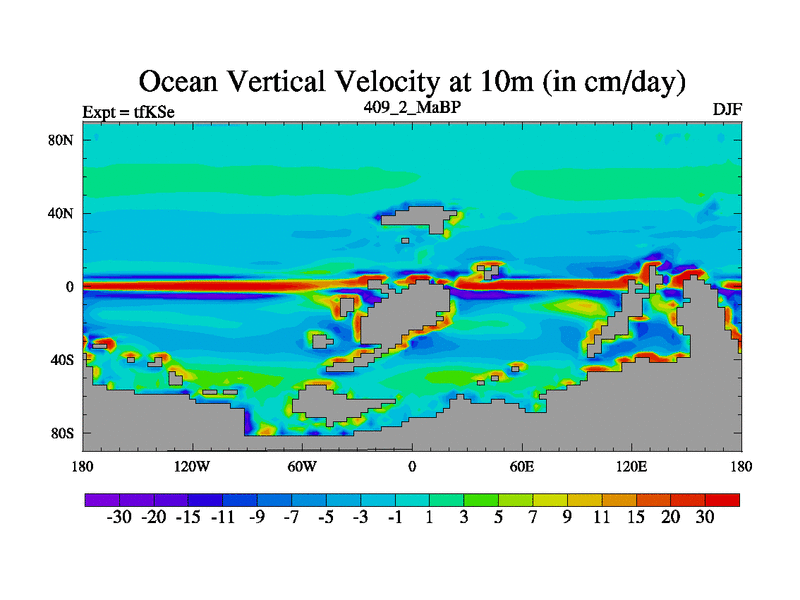 Ocean Vertical Velocity at 10m (in cm/day)

Expt = tfKSe

409_2_MaBP

DJF

80N
40N
0
40S
80S

180 120W 60W 0 60E 120E 180

-30 -20 -15 -11 -9 -7 -5 -3 -1 1 3 5 7 9 11 15 20 30